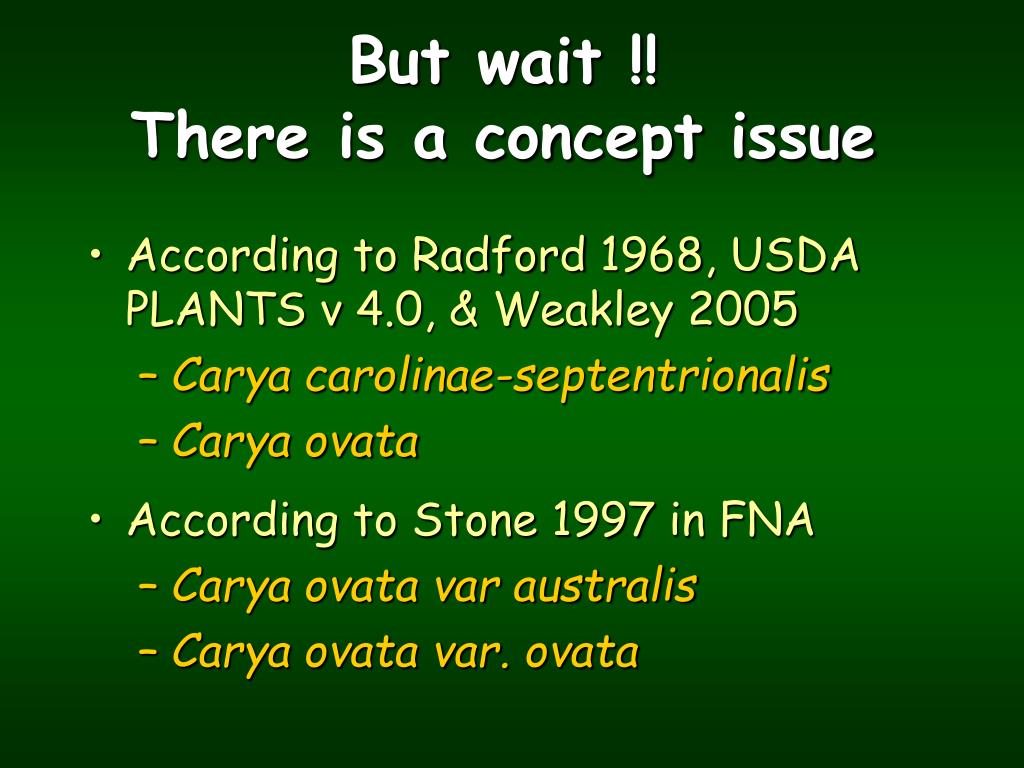 But wait !!
There is a concept issue

• According to Radford 1968, USDA PLANTS v 4.0, & Weakley 2005
– Carya carolinae-septentrionalis
– Carya ovata

• According to Stone 1997 in FNA
– Carya ovata var australis
– Carya ovata var. ovata